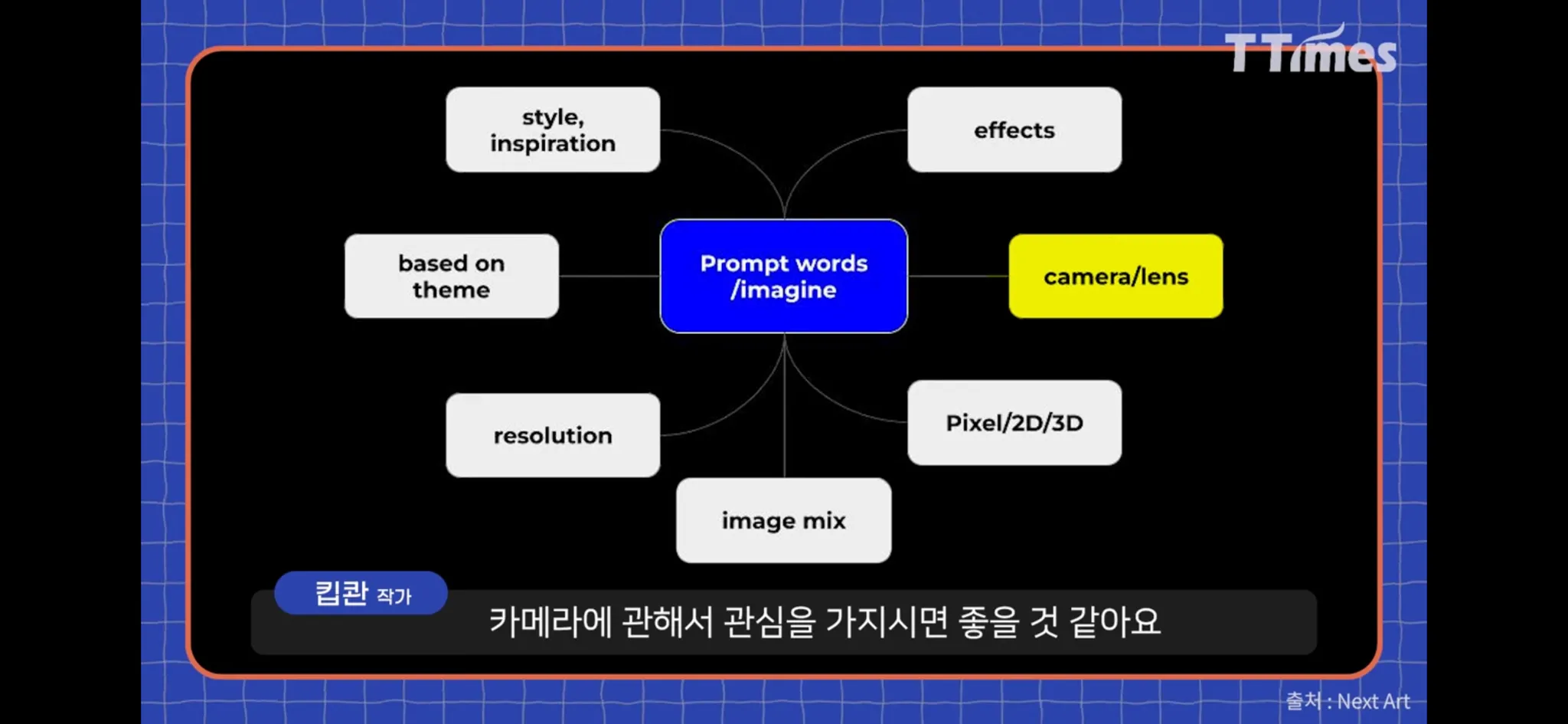 TTimes

style, inspiration

effects

based on theme

Prompt words /imagine

camera/lens

resolution

Pixel/2D/3D

image mix

킵콴 작가

카메라에 관해서 관심을 가지시면 좋을 것 같아요

출처 : Next Art